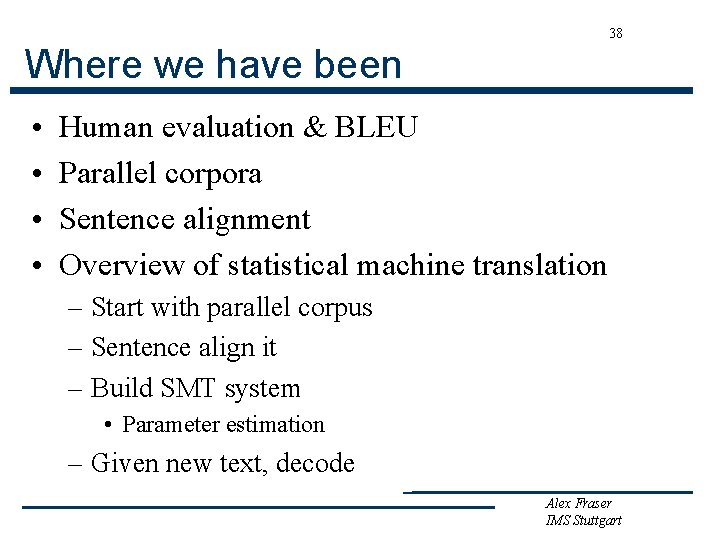 38

Where we have been

• Human evaluation & BLEU
• Parallel corpora
• Sentence alignment
• Overview of statistical machine translation
– Start with parallel corpus
– Sentence align it
– Build SMT system
• Parameter estimation
– Given new text, decode

Alex Fraser
IMS Stuttgart